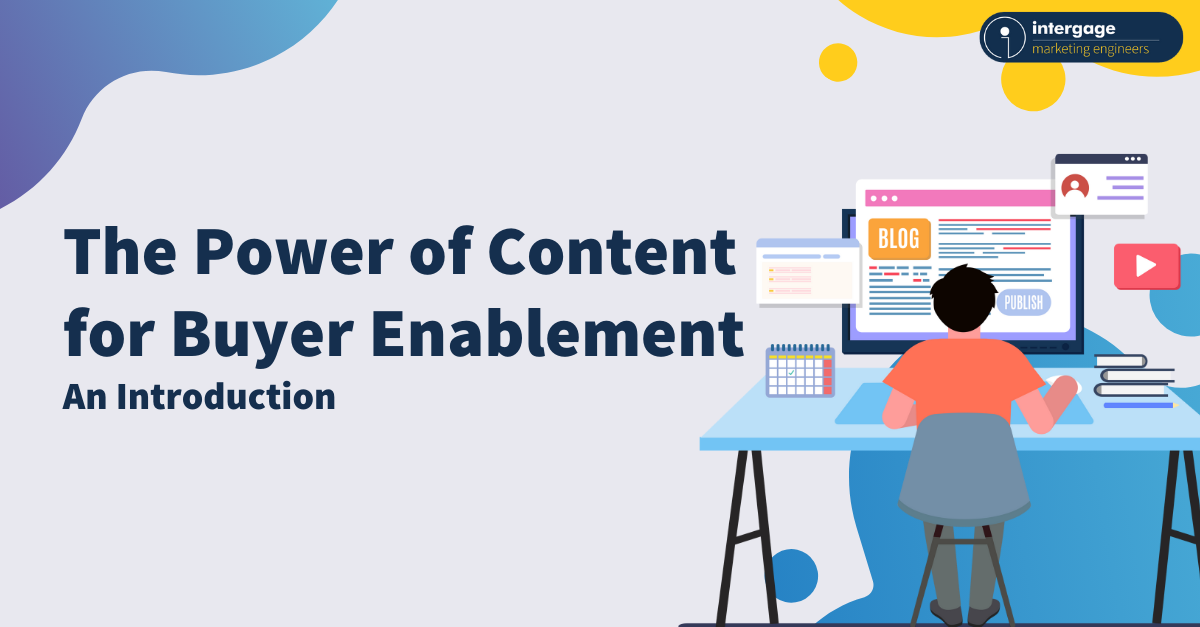 intergage
marketing engineers

The Power of Content for Buyer Enablement
An Introduction

BLOG

PUBLISH